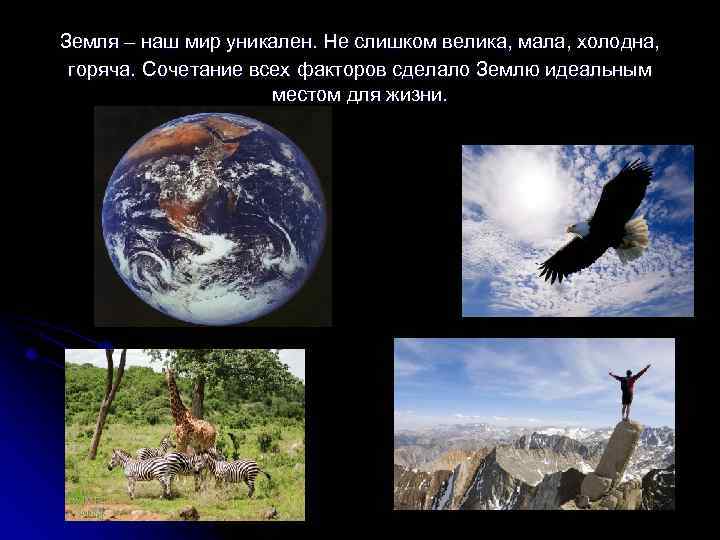 Земля – наш мир уникален. Не слишком велика, мала, холодна, горяча. Сочетание всех факторов сделало Землю идеальным местом для жизни.